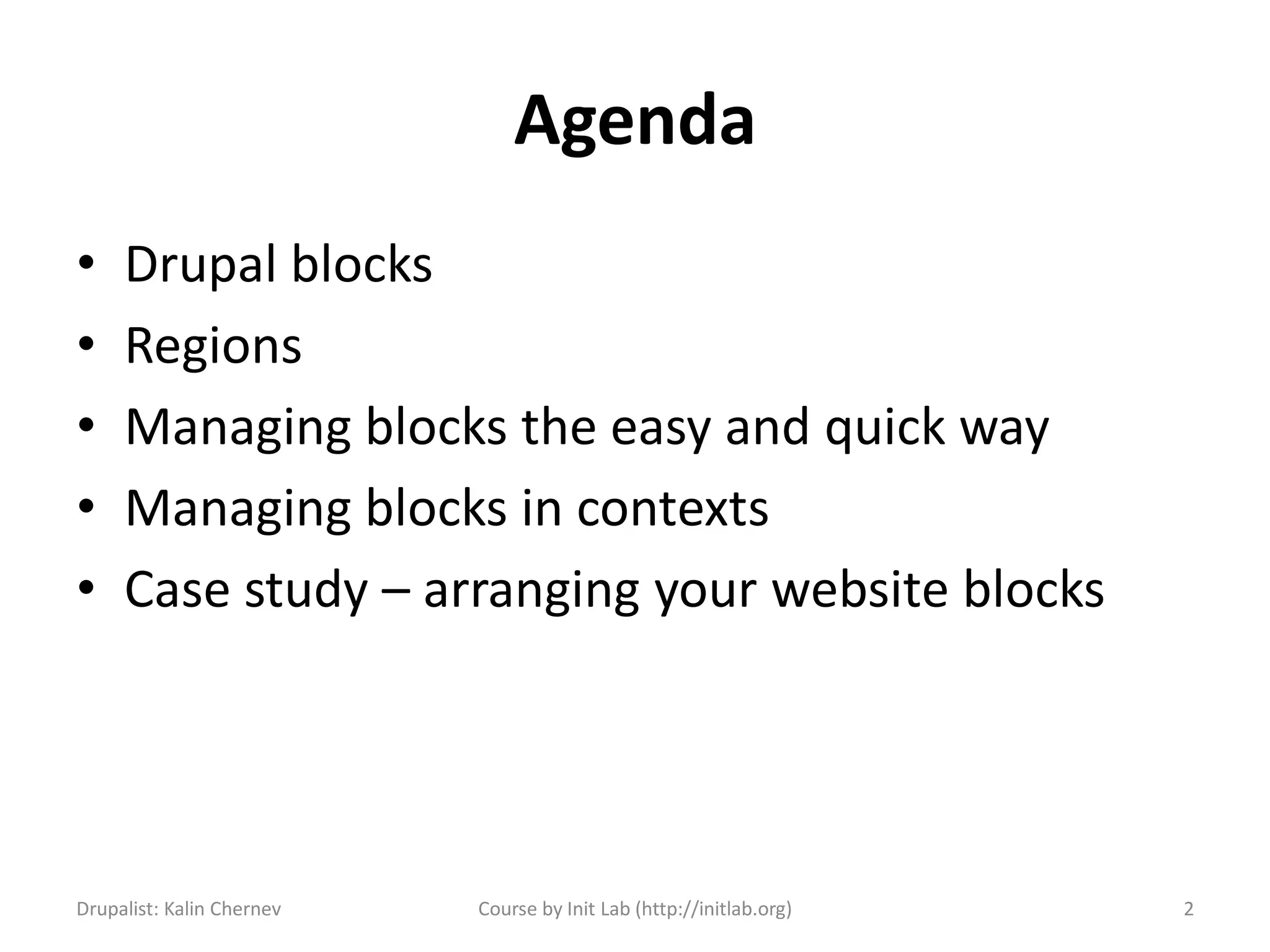 Agenda

• Drupal blocks
• Regions
• Managing blocks the easy and quick way
• Managing blocks in contexts
• Case study – arranging your website blocks

Drupalist: Kalin Chernev

Course by Init Lab (http://initlab.org)

2